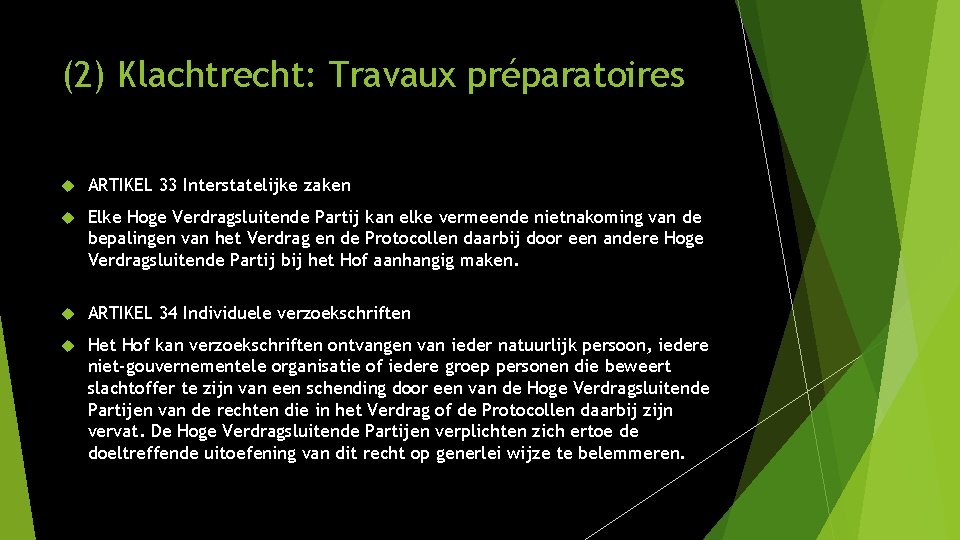 (2) Klachtrecht: Travaux préparatoires

ARTIKEL 33 Interstatelijke zaken

Elke Hoge Verdragsluitende Partij kan elke vermeende nietnakoming van de bepalingen van het Verdrag en de Protocollen daarbij door een andere Hoge Verdragsluitende Partij bij het Hof aanhangig maken.

ARTIKEL 34 Individuele verzoekschriften

Het Hof kan verzoekschriften ontvangen van ieder natuurlijk persoon, iedere niet-gouvernementele organisatie of iedere groep personen die beweert slachtoffer te zijn van een schending door een van de Hoge Verdragsluitende Partijen van de rechten die in het Verdrag of de Protocollen daarbij zijn vervat. De Hoge Verdragsluitende Partijen verplichten zich ertoe de doeltreffende uitoefening van dit recht op generlei wijze te belemmeren.